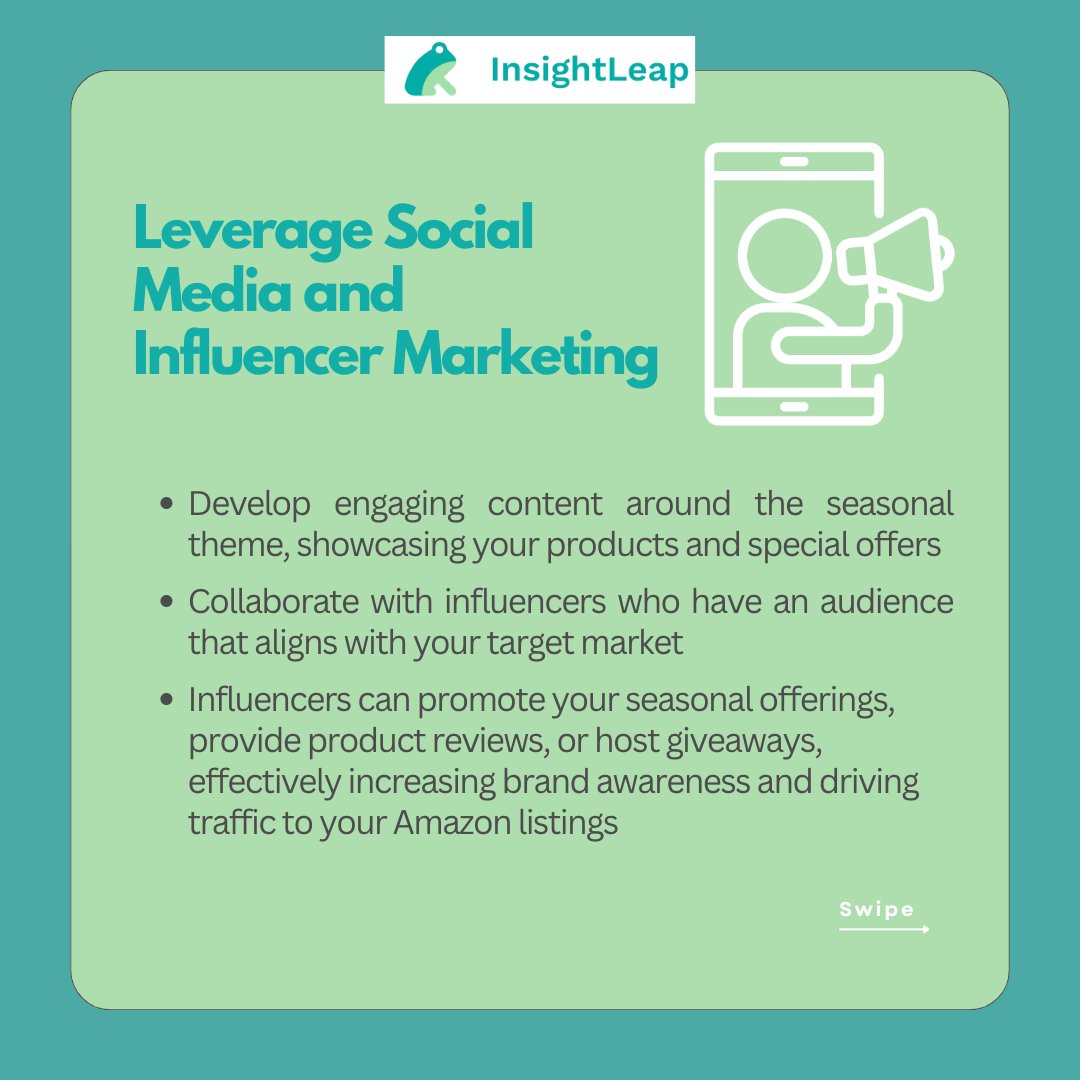 InsightLeap

Leverage Social Media and Influencer Marketing

- Develop engaging content around the seasonal theme, showcasing your products and special offers
- Collaborate with influencers who have an audience that aligns with your target market
- Influencers can promote your seasonal offerings, provide product reviews, or host giveaways, effectively increasing brand awareness and driving traffic to your Amazon listings

Swipe